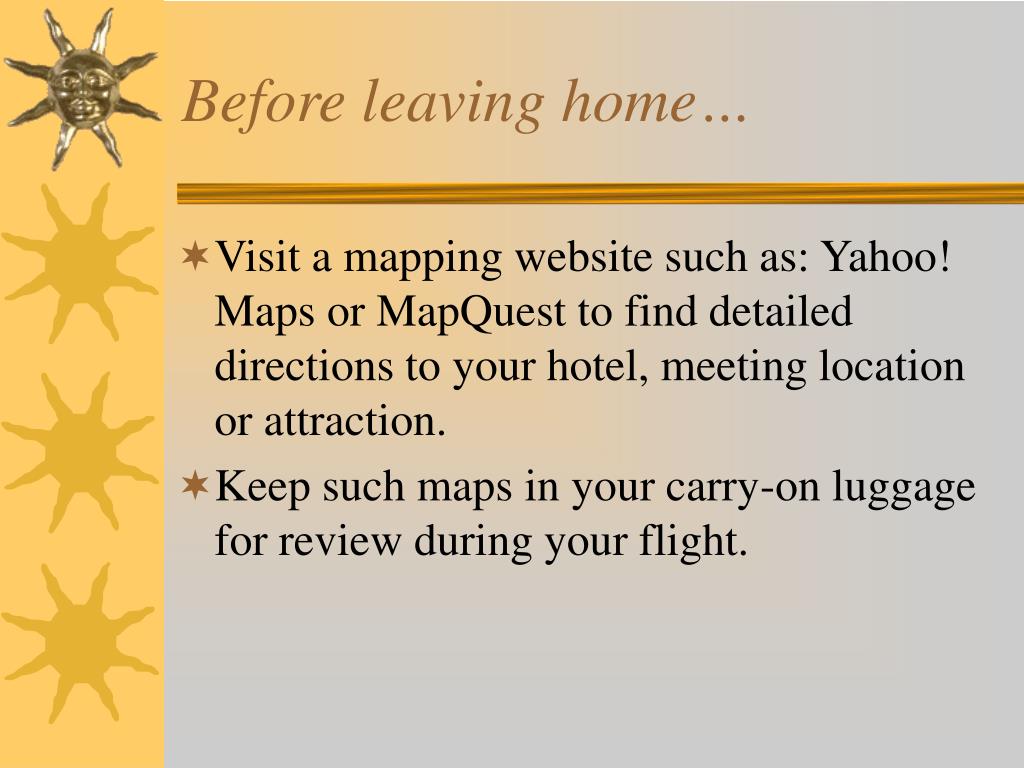 Before leaving home…

Visit a mapping website such as: Yahoo! Maps or MapQuest to find detailed directions to your hotel, meeting location or attraction.

Keep such maps in your carry-on luggage for review during your flight.